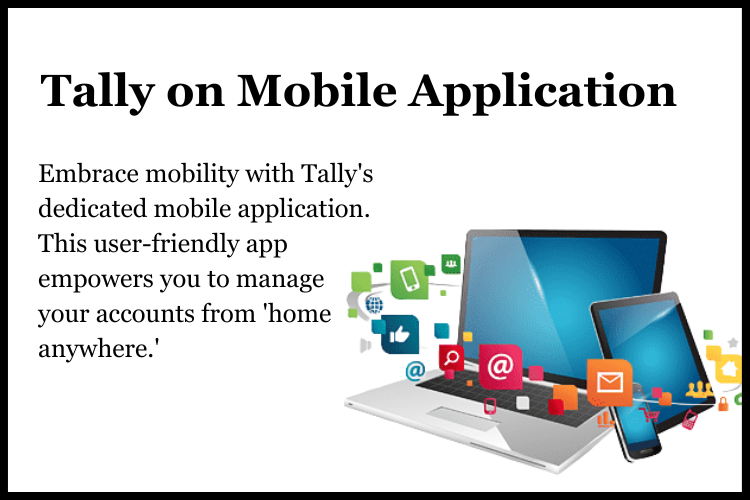 Tally on Mobile Application

Embrace mobility with Tally's dedicated mobile application. This user-friendly app empowers you to manage your accounts from 'home anywhere.'